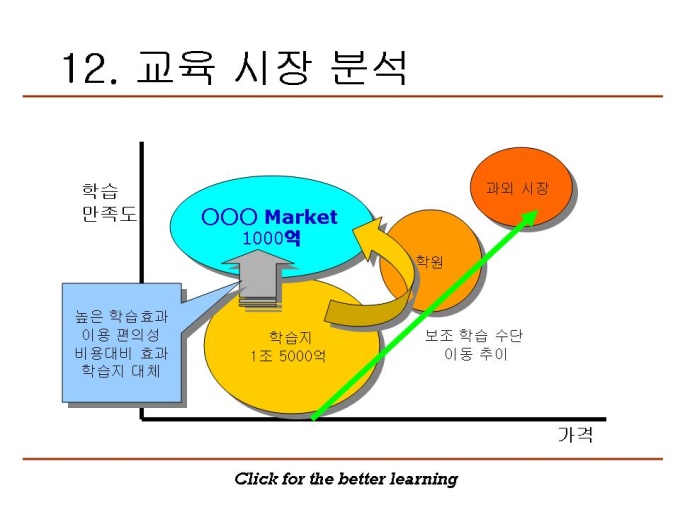 12. 교육 시장 분석

학습
만족도

OOO Market
1000억

과외 시장

학원

높은 학습효과
이용 편의성
비용대비 효과
학습지 대체

학습지
1조 5000억

보조 학습 수단
이동 추이

가격

Click for the better learning